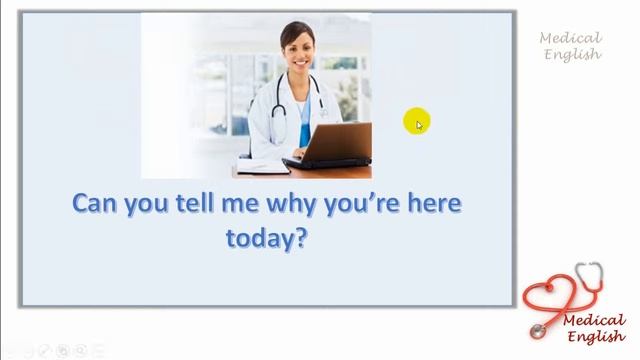 Medical English

Can you tell me why you're here today?

Medical English